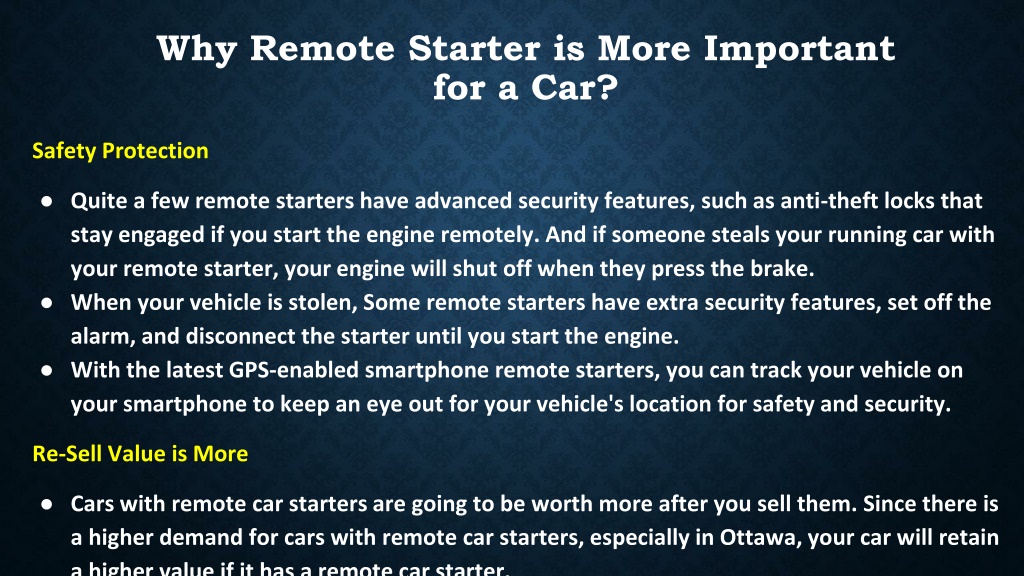 Why Remote Starter is More Important for a Car?

Safety Protection

● Quite a few remote starters have advanced security features, such as anti-theft locks that stay engaged if you start the engine remotely. And if someone steals your running car with your remote starter, your engine will shut off when they press the brake.
● When your vehicle is stolen, Some remote starters have extra security features, set off the alarm, and disconnect the starter until you start the engine.
● With the latest GPS-enabled smartphone remote starters, you can track your vehicle on your smartphone to keep an eye out for your vehicle's location for safety and security.

Re-Sell Value is More

● Cars with remote car starters are going to be worth more after you sell them. Since there is a higher demand for cars with remote car starters, especially in Ottawa, your car will retain a higher value if it has a remote car starter.